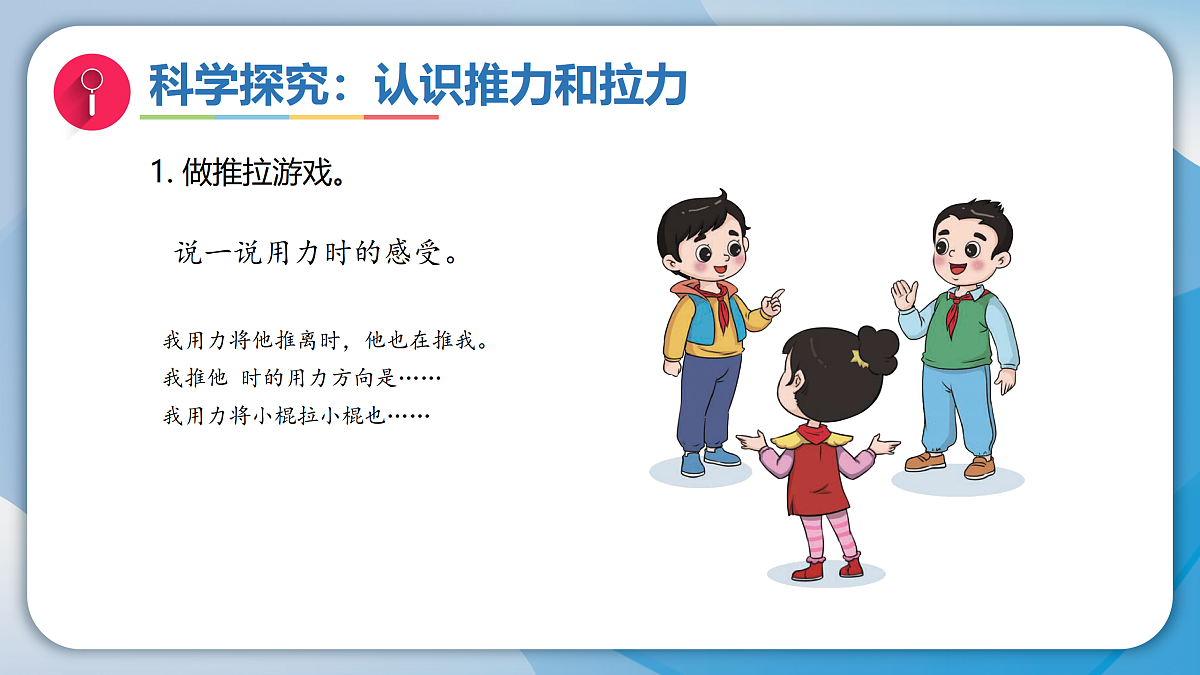 科学探究：认识推力和拉力

1. 做推拉游戏。

说一说用力时的感受。

我用力将他推离时，他也在推我。
我推他 时的用力方向是……
我用力将小棍拉小棍也……